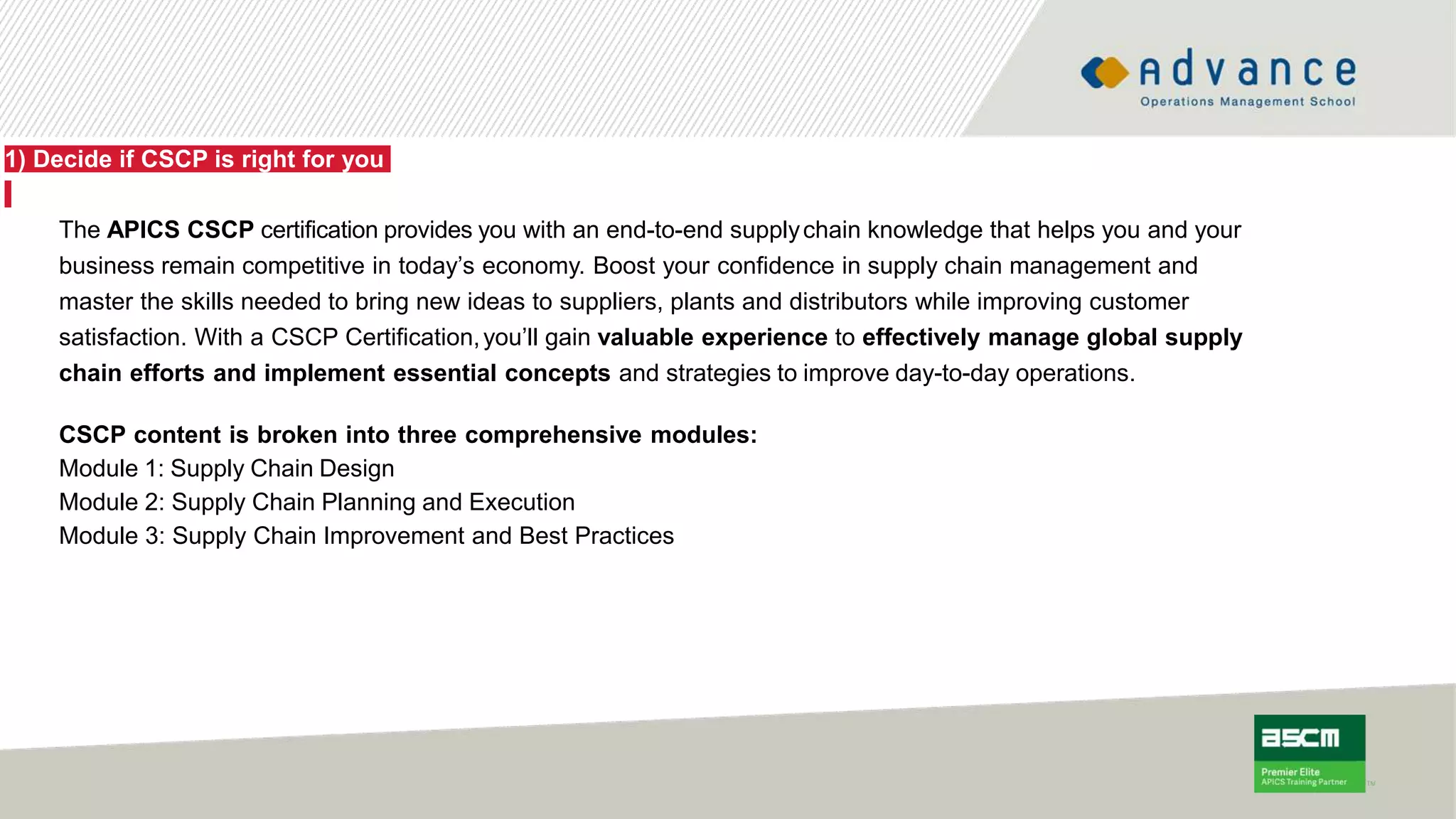 advance
Operations Management School

1) Decide if CSCP is right for you

The APICS CSCP certification provides you with an end-to-end supply chain knowledge that helps you and your business remain competitive in today's economy. Boost your confidence in supply chain management and master the skills needed to bring new ideas to suppliers, plants and distributors while improving customer satisfaction. With a CSCP Certification, you'll gain valuable experience to effectively manage global supply chain efforts and implement essential concepts and strategies to improve day-to-day operations.

CSCP content is broken into three comprehensive modules:
Module 1: Supply Chain Design
Module 2: Supply Chain Planning and Execution
Module 3: Supply Chain Improvement and Best Practices

ascm
Premier Elite
APICS Training Partner
TM